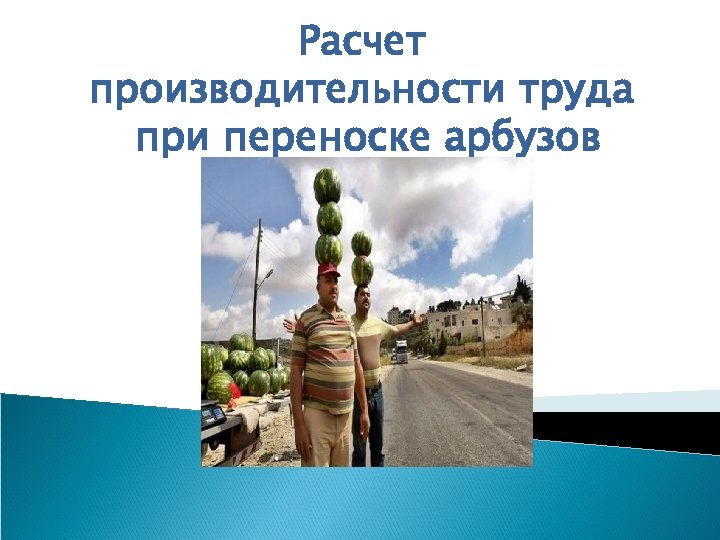 Расчет производительности труда при переноске арбузов